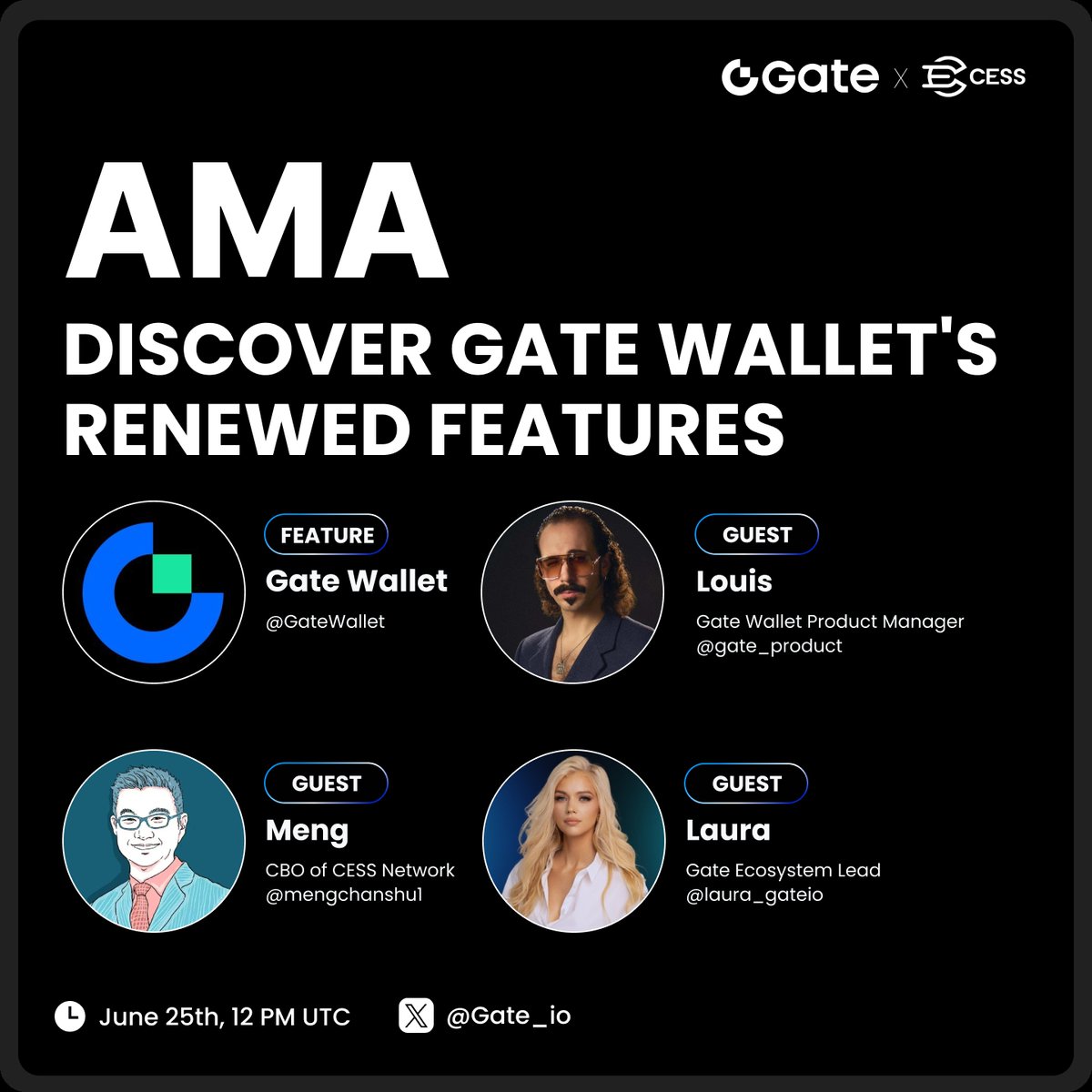 Gate X CESS

AMA

DISCOVER GATE WALLET'S RENEWED FEATURES

FEATURE
Gate Wallet
@GateWallet

GUEST
Louis
Gate Wallet Product Manager
@gate_product

GUEST
Meng
CBO of CESS Network
@mengchanshu1

GUEST
Laura
Gate Ecosystem Lead
@laura_gateio

June 25th, 12 PM UTC

@Gate_io